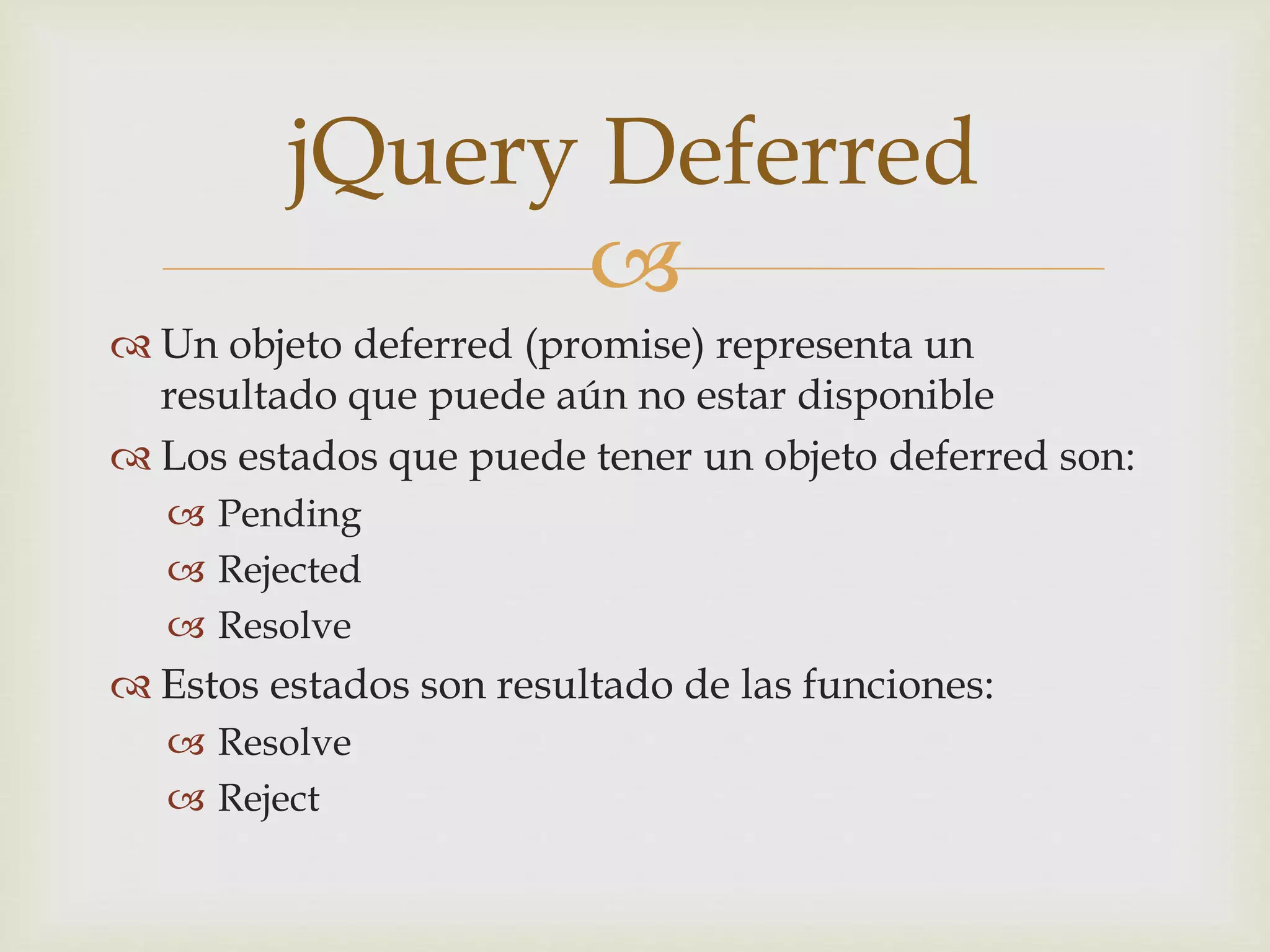 jQuery Deferred

Un objeto deferred (promise) representa un resultado que puede aún no estar disponible

Los estados que puede tener un objeto deferred son:

Pending

Rejected

Resolve

Estos estados son resultado de las funciones:

Resolve

Reject